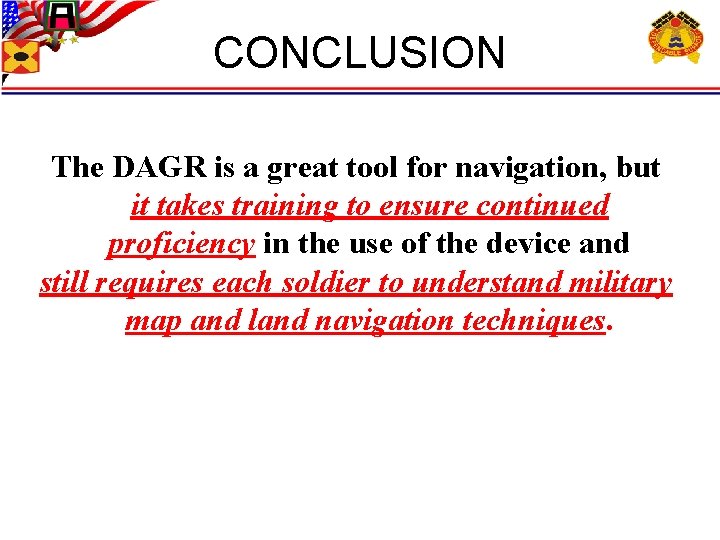 CONCLUSION

The DAGR is a great tool for navigation, but it takes training to ensure continued proficiency in the use of the device and still requires each soldier to understand military map and land navigation techniques.